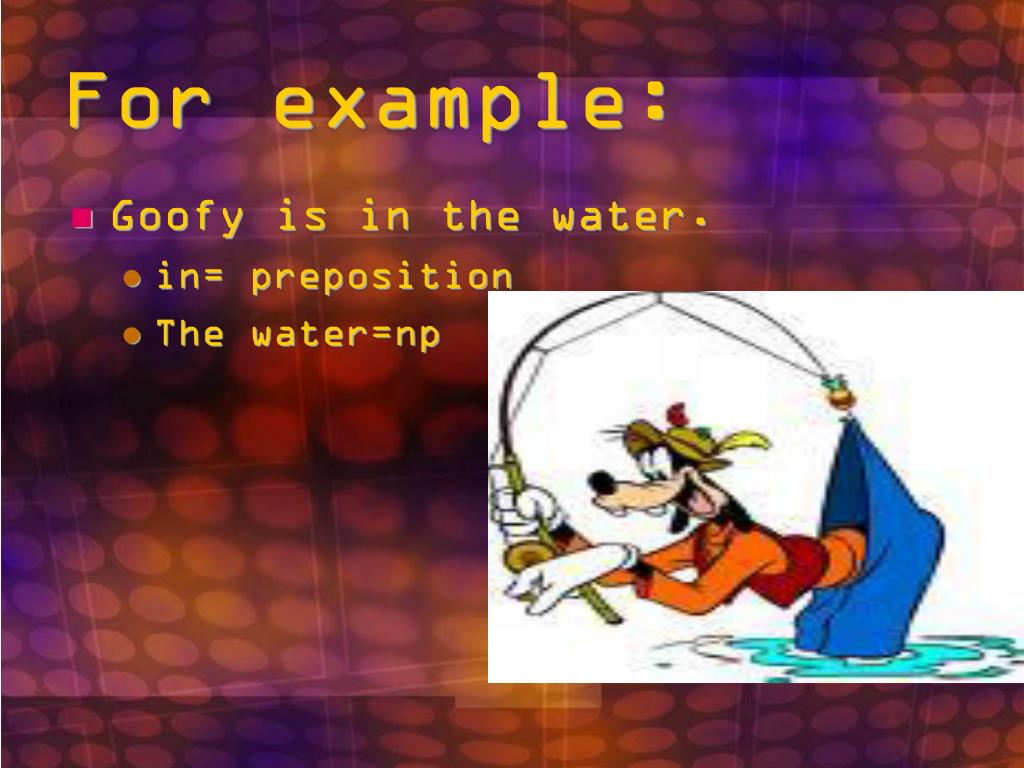 For example:

Goofy is in the water.

in= preposition

The water=np